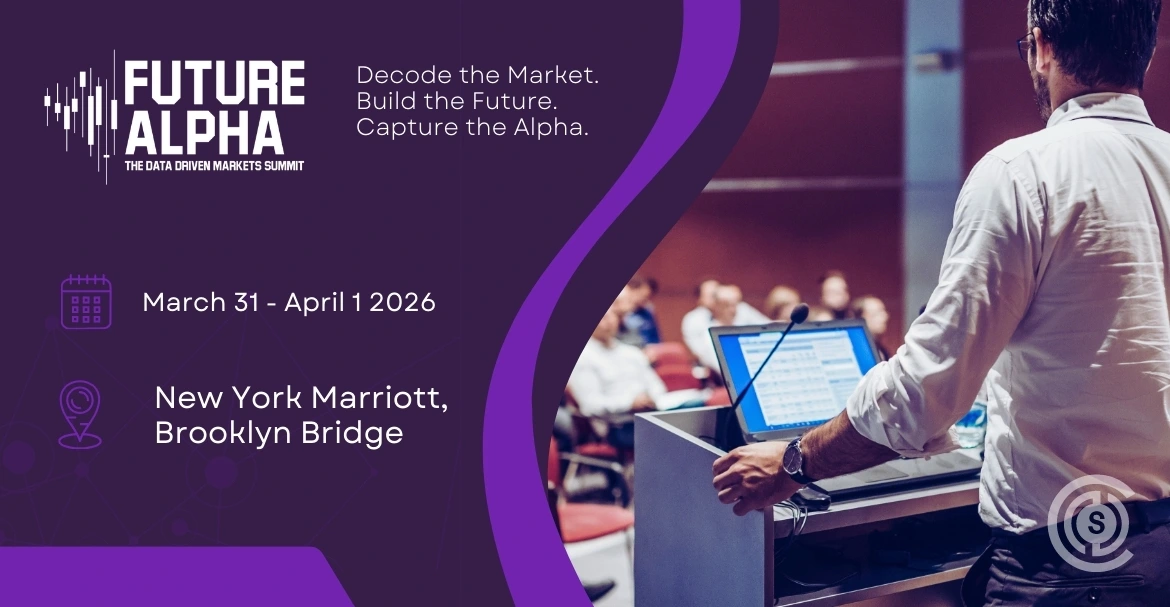 FUTURE ALPHA
THE DATA DRIVEN MARKETS SUMMIT

Decode the Market.
Build the Future.
Capture the Alpha.

March 31 - April 1 2026

New York Marriott, Brooklyn Bridge